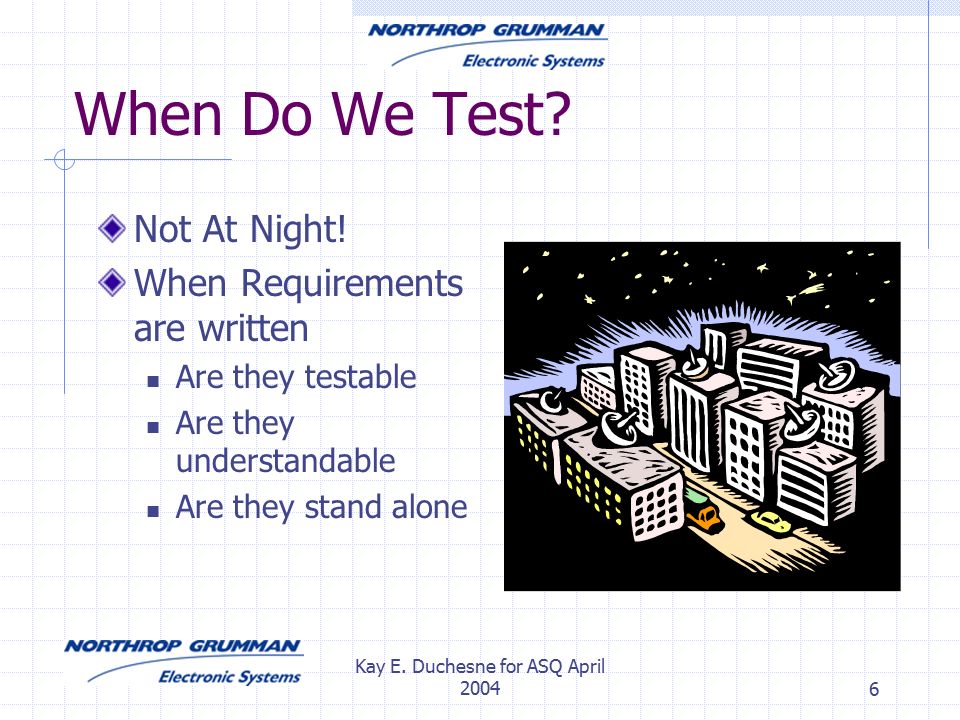 NORTHROP GRUMMAN
Electronic Systems

When Do We Test?

Not At Night!

When Requirements are written

Are they testable

Are they understandable

Are they stand alone

NORTHROP GRUMMAN
Electronic Systems

Kay E. Duchesne for ASQ April 2004

6